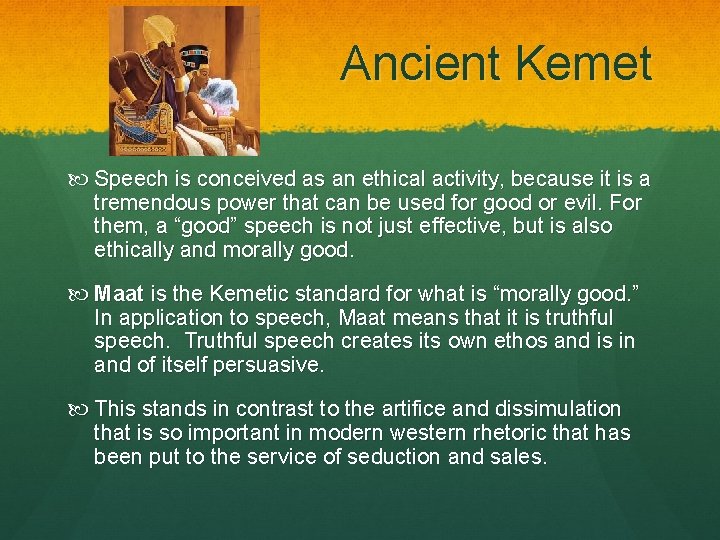 Ancient Kemet

Speech is conceived as an ethical activity, because it is a tremendous power that can be used for good or evil. For them, a “good” speech is not just effective, but is also ethically and morally good.

Maat is the Kemetic standard for what is “morally good.” In application to speech, Maat means that it is truthful speech. Truthful speech creates its own ethos and is in and of itself persuasive.

This stands in contrast to the artifice and dissimulation that is so important in modern western rhetoric that has been put to the service of seduction and sales.